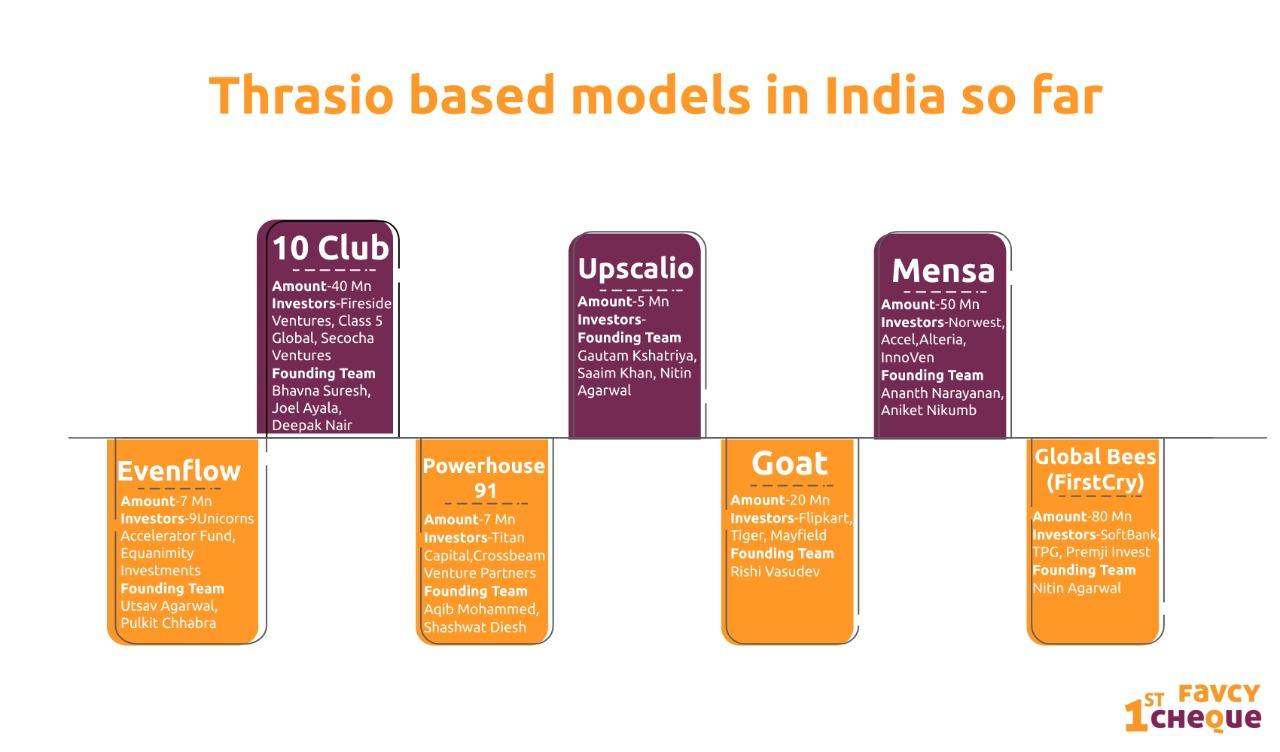 Thrasio based models in India so far

10 Club
Amount-40 Mn
Investors-Fireside Ventures, Class 5 Global, Secocha Ventures
Founding Team
Bhavna Suresh, Joel Ayala, Deepak Nair

Upscalio
Amount-5 Mn
Investors-
Founding Team
Gautam Kshatriya, Saaim Khan, Nitin Agarwal

Mensa
Amount-50 Mn
Investors-Norwest, Accel,Alteria, InnoVen
Founding Team
Ananth Narayanan, Aniket Nikumb

Evenflow
Amount-7 Mn
Investors-9Unicorns Accelerator Fund, Equanimity Investments
Founding Team
Utsav Agarwal, Pulkit Chhabra

Powerhouse 91
Amount-7 Mn
Investors-Titan Capital,Crossbeam Venture Partners
Founding Team
Aqib Mohammed, Shashwat Diesh

Goat
Amount-20 Mn
Investors-Flipkart, Tiger, Mayfield
Founding Team
Rishi Vasudev

Global Bees (FirstCry)
Amount-80 Mn
Investors-SoftBank, TPG, Premji Invest
Founding Team
Nitin Agarwal

1ST FAVCY CHEQUE